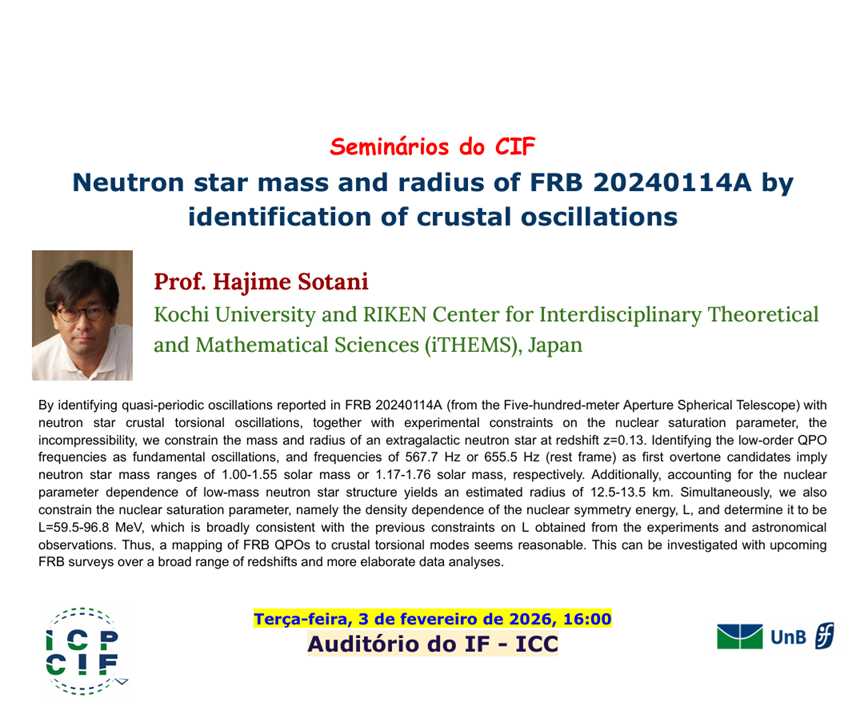 Seminários do CIF

Neutron star mass and radius of FRB 20240114A by identification of crustal oscillations

Prof. Hajime Sotani

Kochi University and RIKEN Center for Interdisciplinary Theoretical and Mathematical Sciences (iTHEMS), Japan

By identifying quasi-periodic oscillations reported in FRB 20240114A (from the Five-hundred-meter Aperture Spherical Telescope) with neutron star crustal torsional oscillations, together with experimental constraints on the nuclear saturation parameter, the incompressibility, we constrain the mass and radius of an extragalactic neutron star at redshift z=0.13. Identifying the low-order QPO frequencies as fundamental oscillations, and frequencies of 567.7 Hz or 655.5 Hz (rest frame) as first overtone candidates imply neutron star mass ranges of 1.00-1.55 solar mass or 1.17-1.76 solar mass, respectively. Additionally, accounting for the nuclear parameter dependence of low-mass neutron star structure yields an estimated radius of 12.5-13.5 km. Simultaneously, we also constrain the nuclear saturation parameter, namely the density dependence of the nuclear symmetry energy, L, and determine it to be L=59.5-96.8 MeV, which is broadly consistent with the previous constraints on L obtained from the experiments and astronomical observations. Thus, a mapping of FRB QPOs to crustal torsional modes seems reasonable. This can be investigated with upcoming FRB surveys over a broad range of redshifts and more elaborate data analyses.

ICP CIF

Terça-feira, 3 de fevereiro de 2026, 16:00
Auditório do IF - ICC

UnB